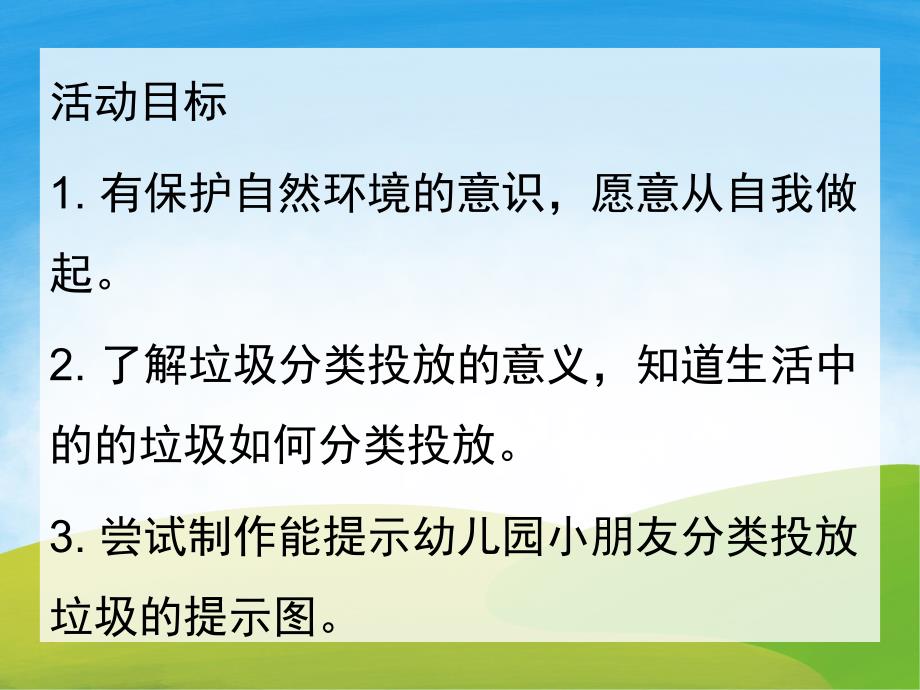 活动目标

1. 有保护自然环境的意识，愿意从自我做起。

2. 了解垃圾分类投放的意义，知道生活中的的垃圾如何分类投放。

3. 尝试制作能提示幼儿园小朋友分类投放垃圾的提示图。